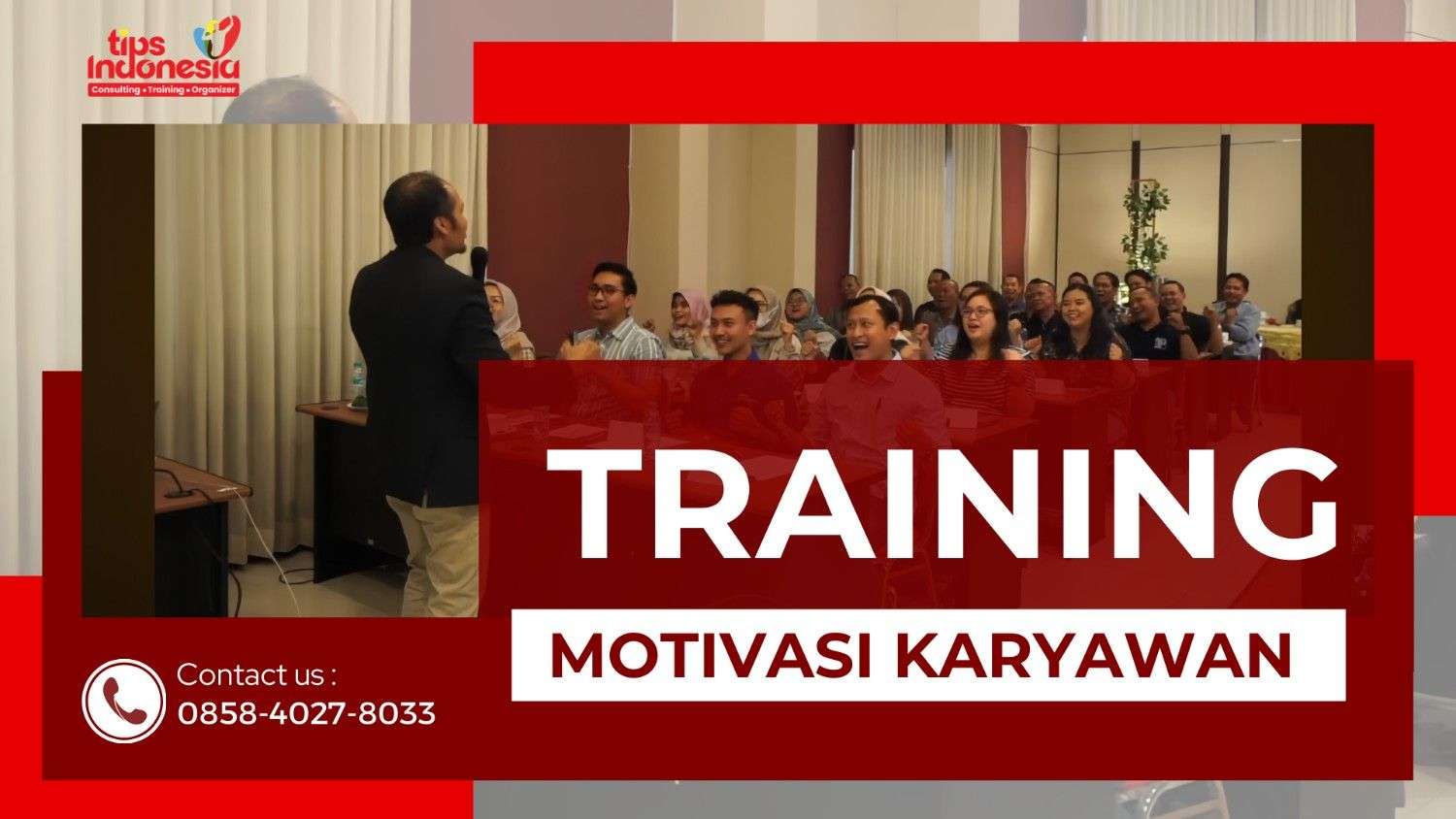 tips Indonesia
Consulting • Training • Organizer

TRAINING

MOTIVASI KARYAWAN

Contact us :
0858-4027-8033